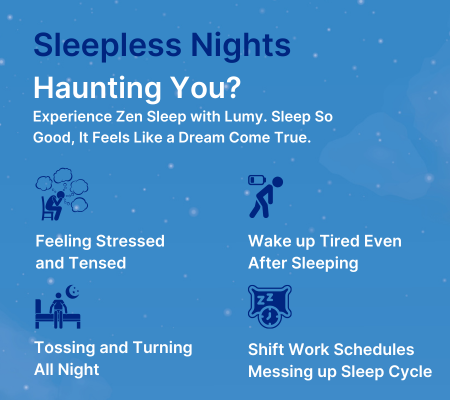 Sleepless Nights

Haunting You?

Experience Zen Sleep with Lumy. Sleep So Good, It Feels Like a Dream Come True.

Feeling Stressed and Tensed

Wake up Tired Even After Sleeping

Tossing and Turning All Night

Shift Work Schedules Messing up Sleep Cycle